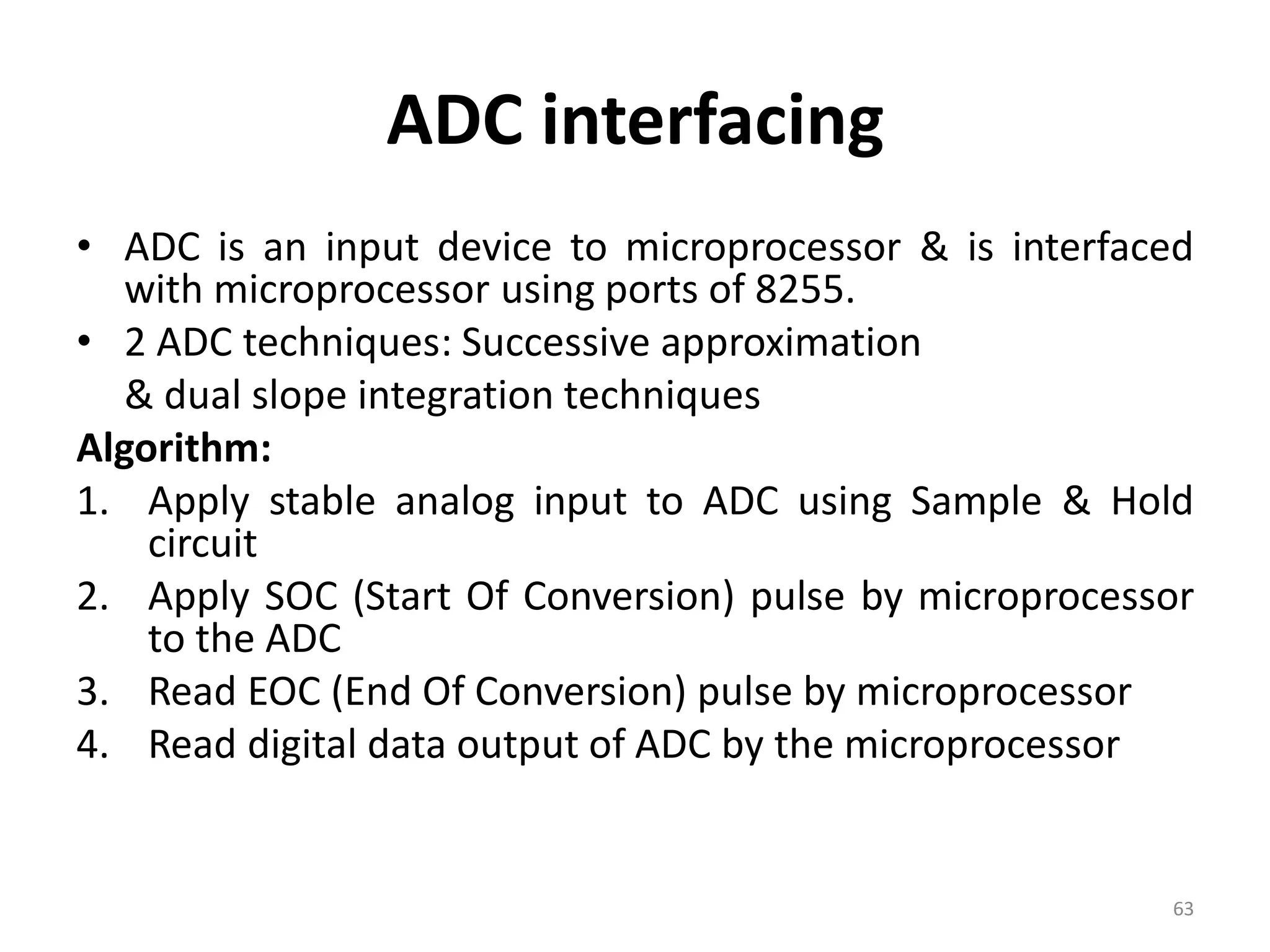 ADC interfacing

• ADC is an input device to microprocessor & is interfaced with microprocessor using ports of 8255.
• 2 ADC techniques: Successive approximation
& dual slope integration techniques

Algorithm:
1. Apply stable analog input to ADC using Sample & Hold circuit
2. Apply SOC (Start Of Conversion) pulse by microprocessor to the ADC
3. Read EOC (End Of Conversion) pulse by microprocessor
4. Read digital data output of ADC by the microprocessor

63